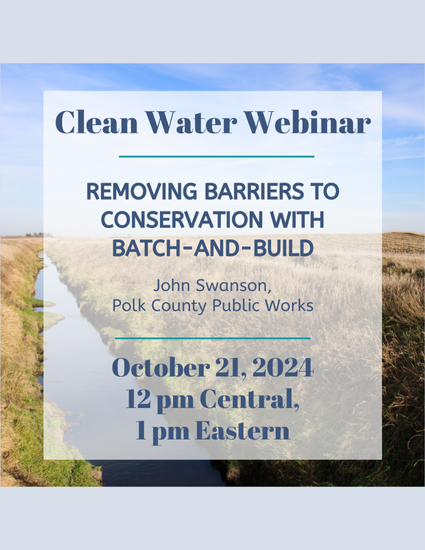 Clean Water Webinar

REMOVING BARRIERS TO CONSERVATION WITH BATCH-AND-BUILD

John Swanson,
Polk County Public Works

October 21, 2024
12 pm Central,
1 pm Eastern